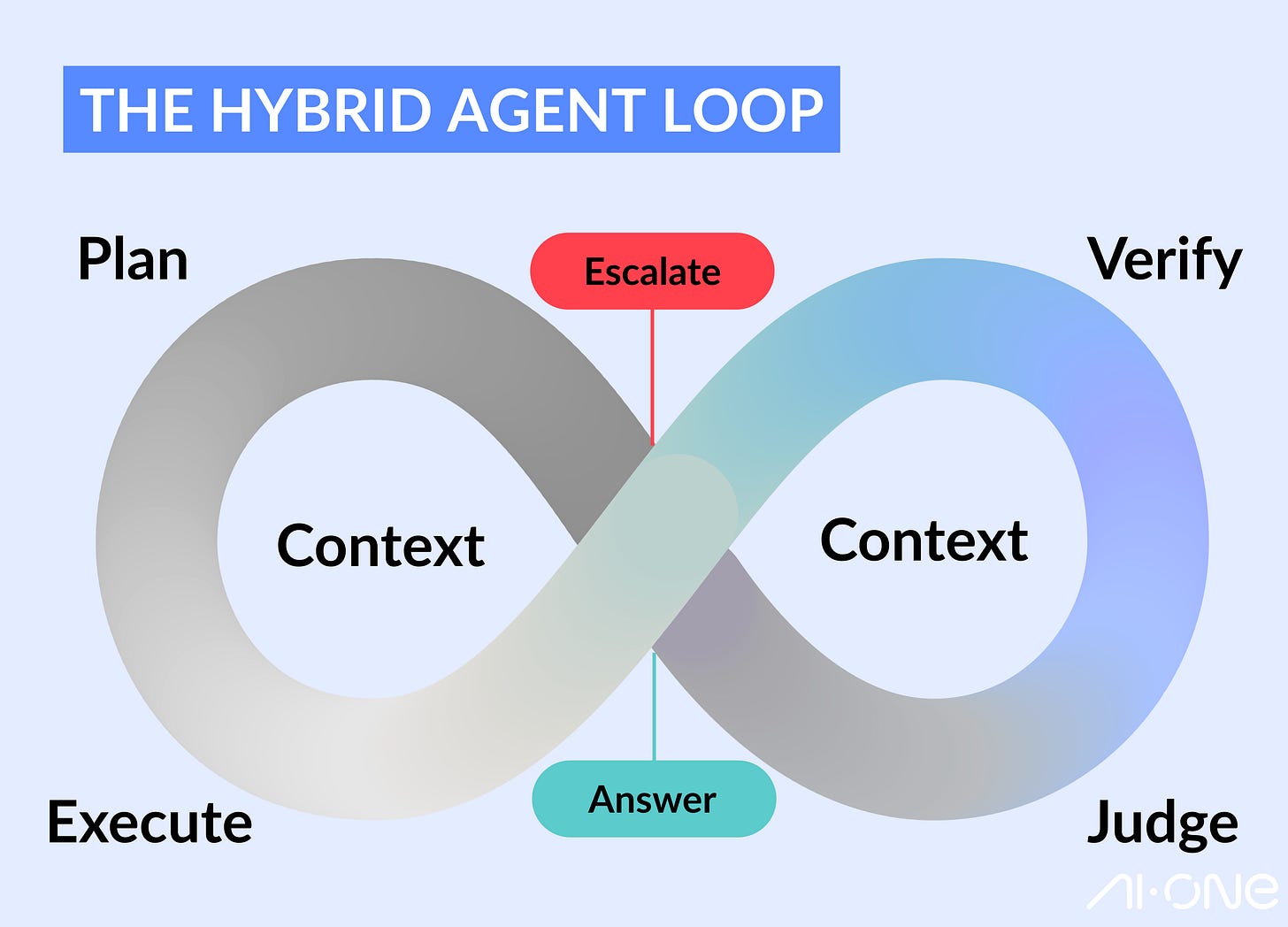 THE HYBRID AGENT LOOP

Plan

Escalate

Verify

Context

Context

Execute

Answer

Judge

AI·ONE